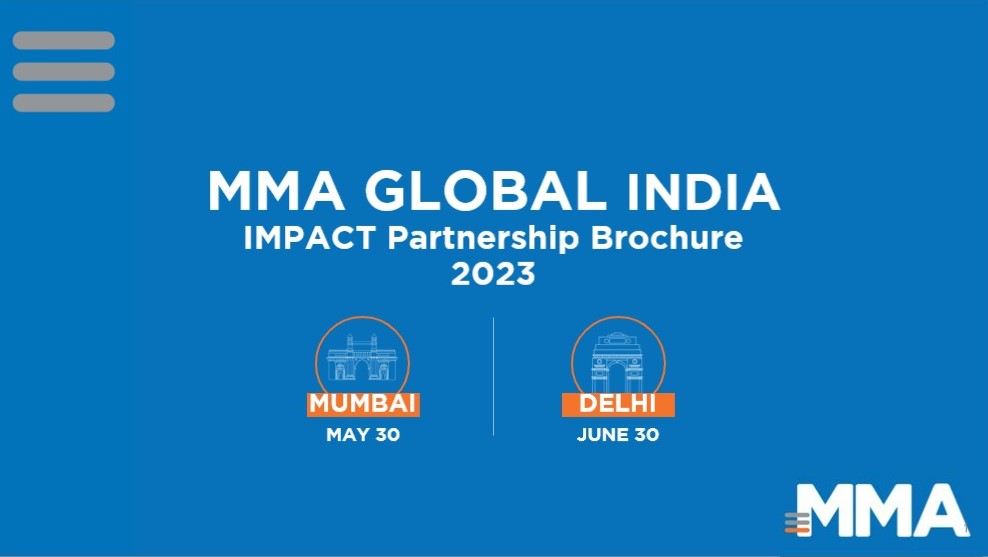 MMA GLOBAL INDIA
IMPACT Partnership Brochure
2023

MUMBAI
MAY 30

DELHI
JUNE 30

MMA